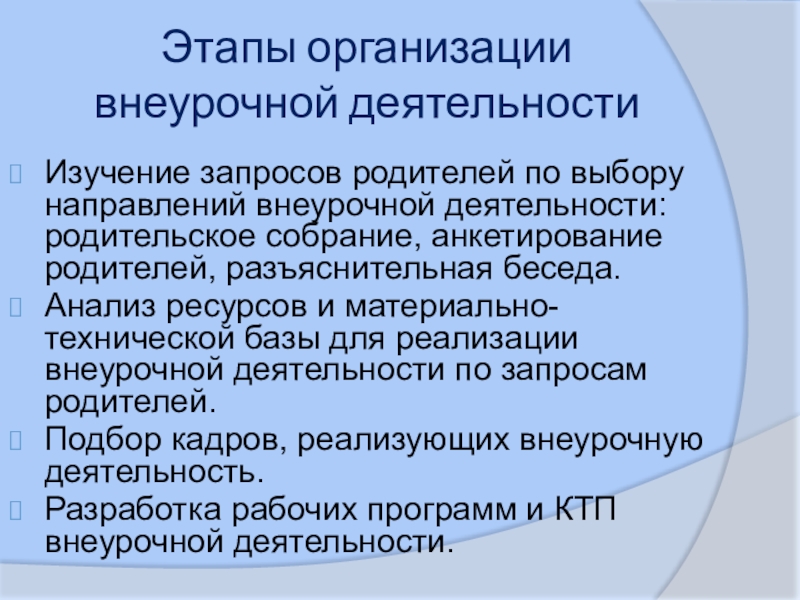 Этапы организации внеурочной деятельности

Изучение запросов родителей по выбору направлений внеурочной деятельности: родительское собрание, анкетирование родителей, разъяснительная беседа.

Анализ ресурсов и материально-технической базы для реализации внеурочной деятельности по запросам родителей.

Подбор кадров, реализующих внеурочную деятельность.

Разработка рабочих программ и КТП внеурочной деятельности.